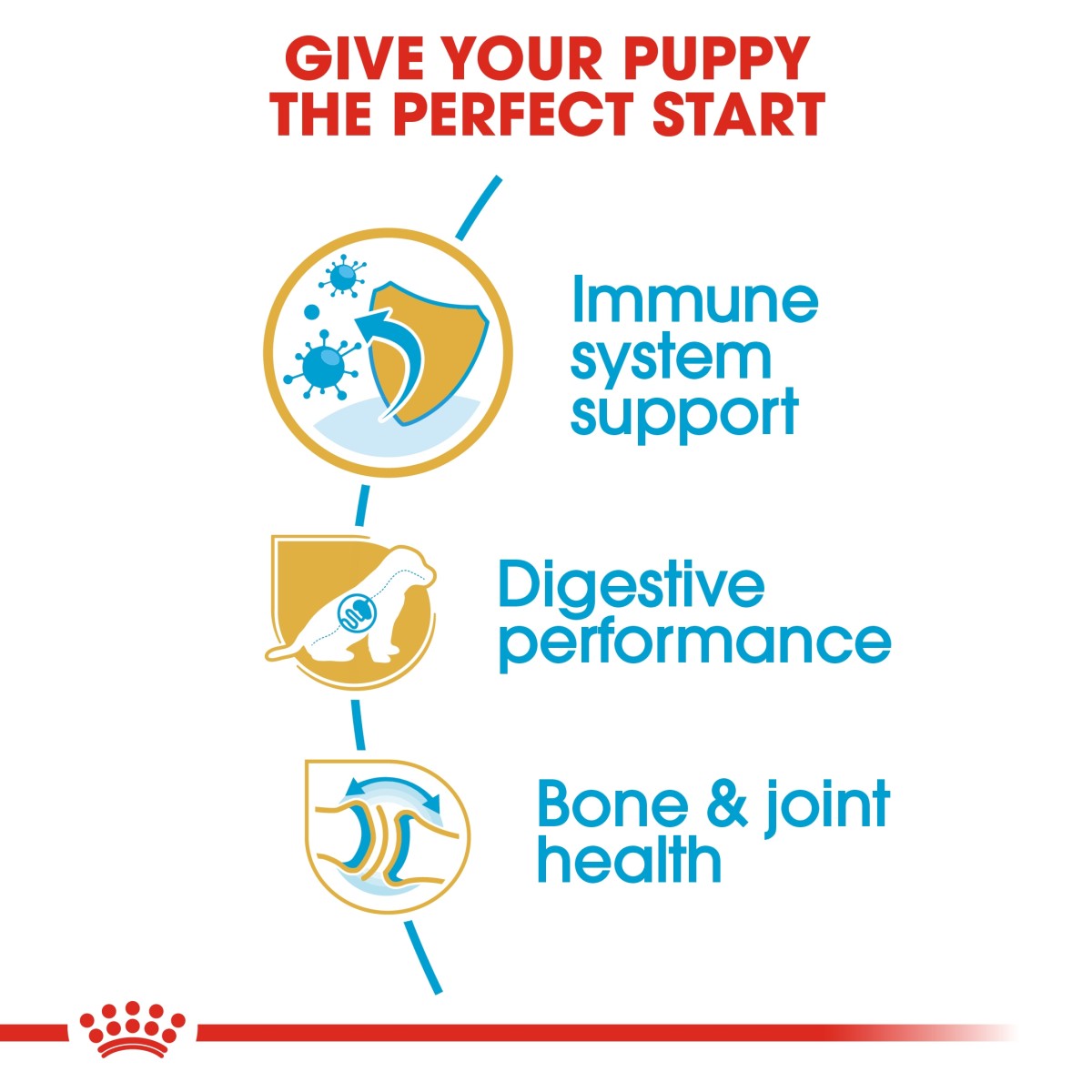 GIVE YOUR PUPPY THE PERFECT START

Immune system support

Digestive performance

Bone & joint health